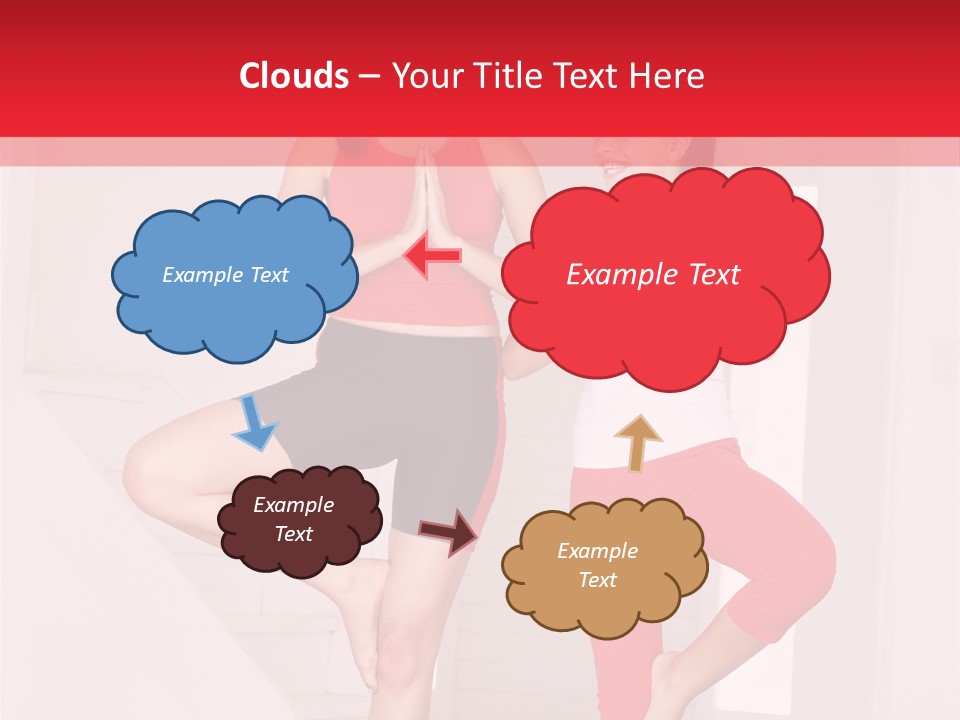 Clouds – Your Title Text Here

Example Text

Example Text

Example Text

Example Text